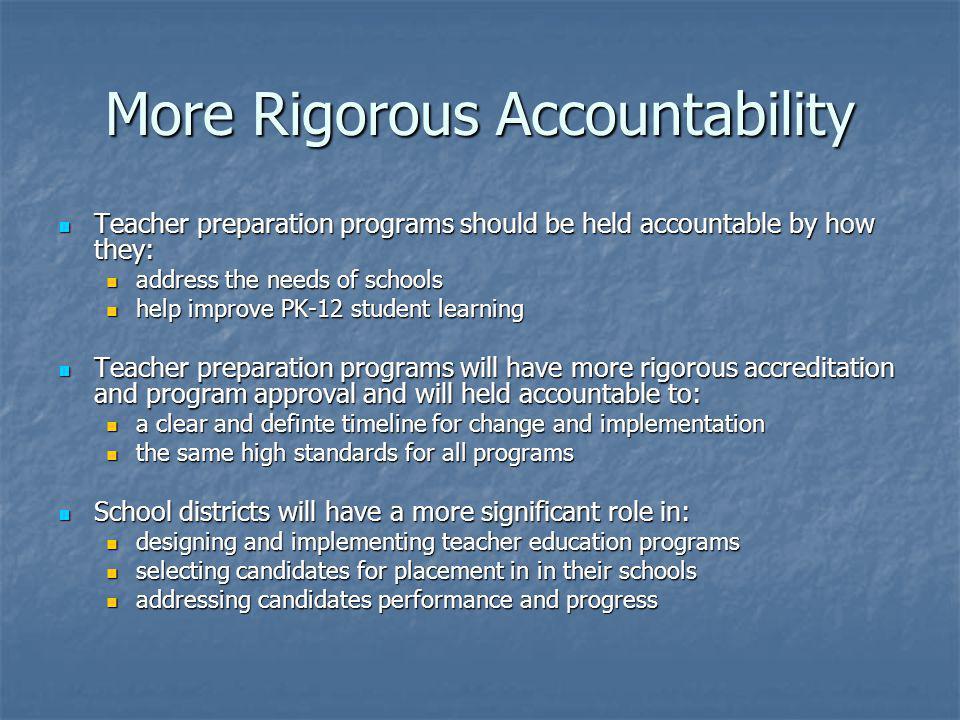 More Rigorous Accountability

- Teacher preparation programs should be held accountable by how they:
  - address the needs of schools
  - help improve PK-12 student learning

- Teacher preparation programs will have more rigorous accreditation and program approval and will held accountable to:
  - a clear and definte timeline for change and implementation
  - the same high standards for all programs

- School districts will have a more significant role in:
  - designing and implementing teacher education programs
  - selecting candidates for placement in in their schools
  - addressing candidates performance and progress